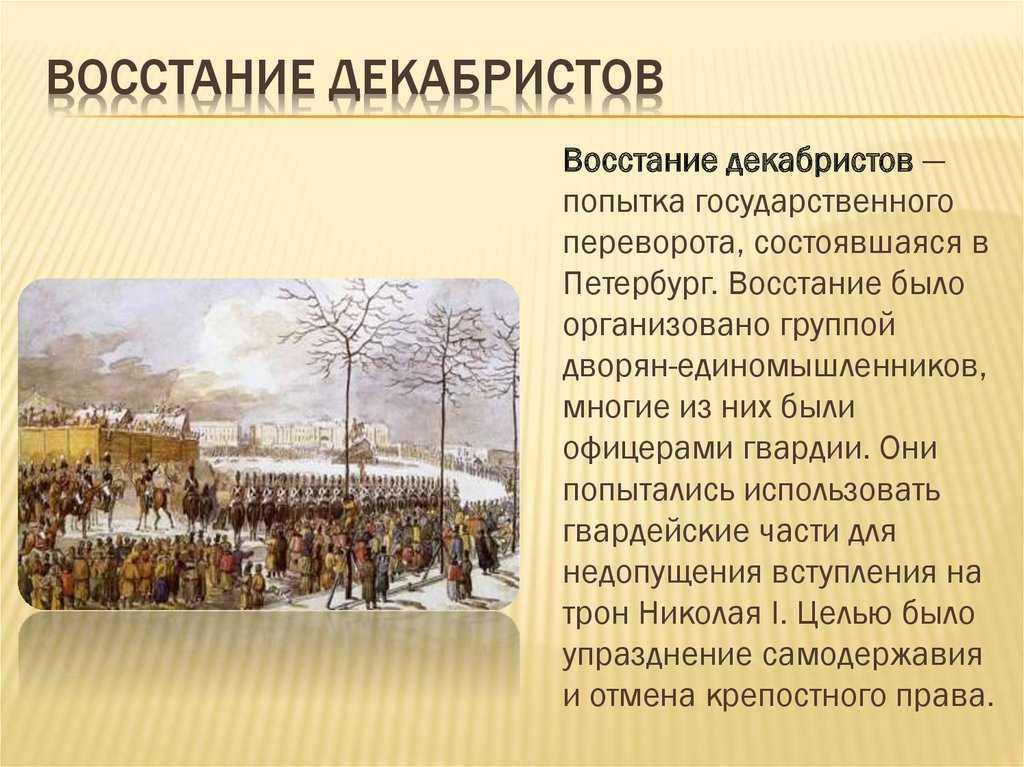 ВОССТАНИЕ ДЕКАБРИСТОВ

Восстание декабристов — попытка государственного переворота, состоявшаяся в Петербург. Восстание было организовано группой дворян-единомышленников, многие из них были офицерами гвардии. Они попытались использовать гвардейские части для недопущения вступления на трон Николая I. Целью было упразднение самодержавия и отмена крепостного права.